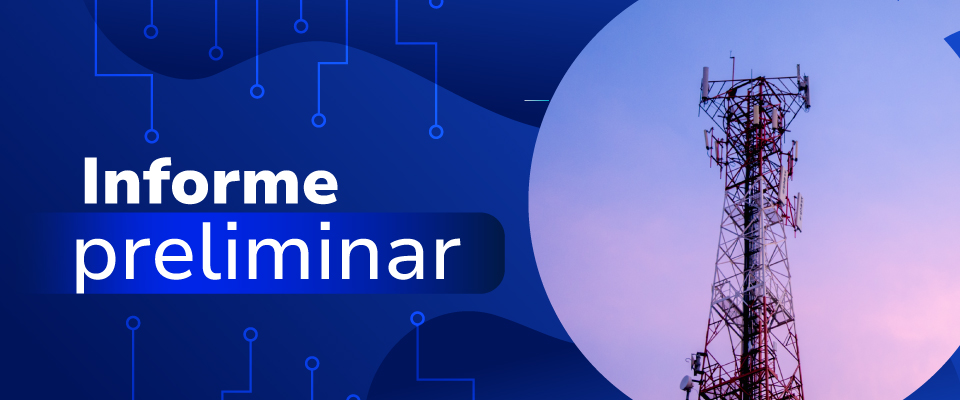 Informe
preliminar